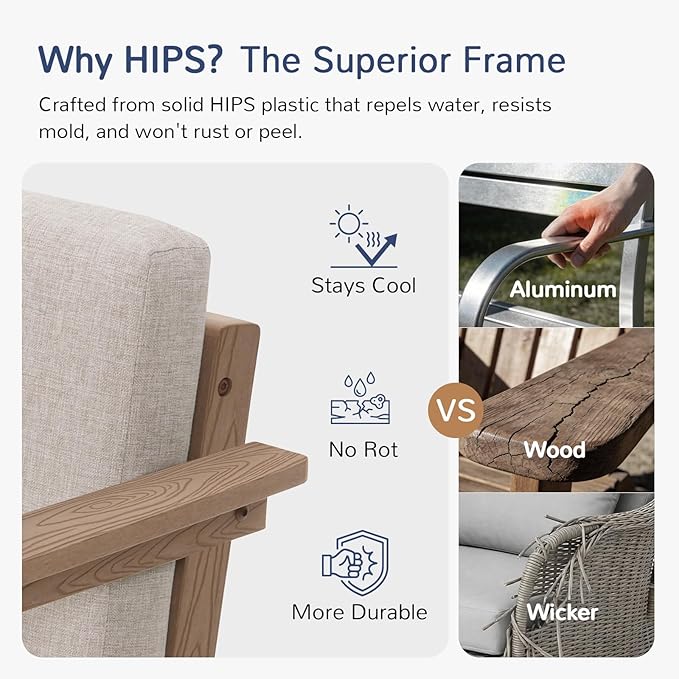 Why HIPS? The Superior Frame

Crafted from solid HIPS plastic that repels water, resists mold, and won't rust or peel.

Stays Cool

No Rot

More Durable

VS

Aluminum

Wood

Wicker